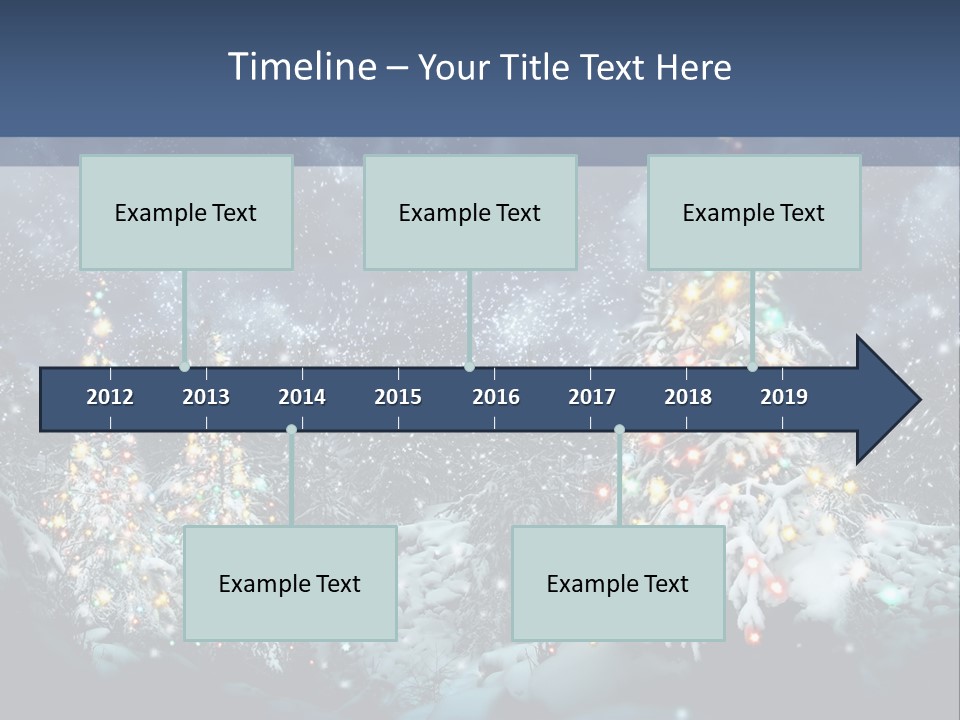 Timeline – Your Title Text Here

Example Text

Example Text

Example Text

2012 2013 2014 2015 2016 2017 2018 2019

Example Text

Example Text